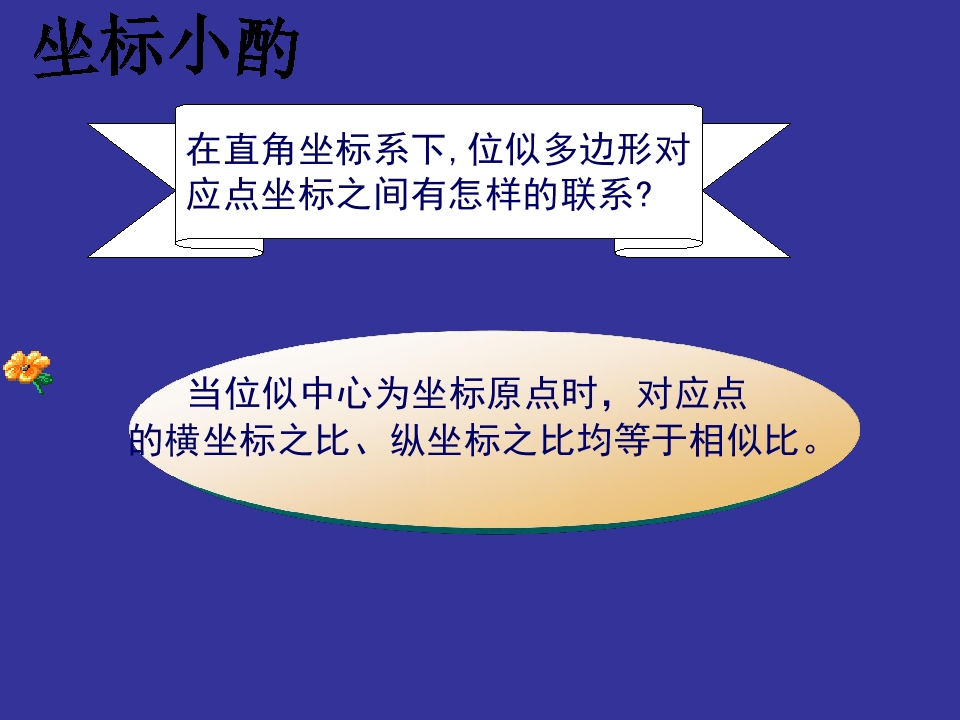 坐标小酌

在直角坐标系下,位似多边形对应点坐标之间有怎样的联系?

当位似中心为坐标原点时，对应点的横坐标之比、纵坐标之比均等于相似比。